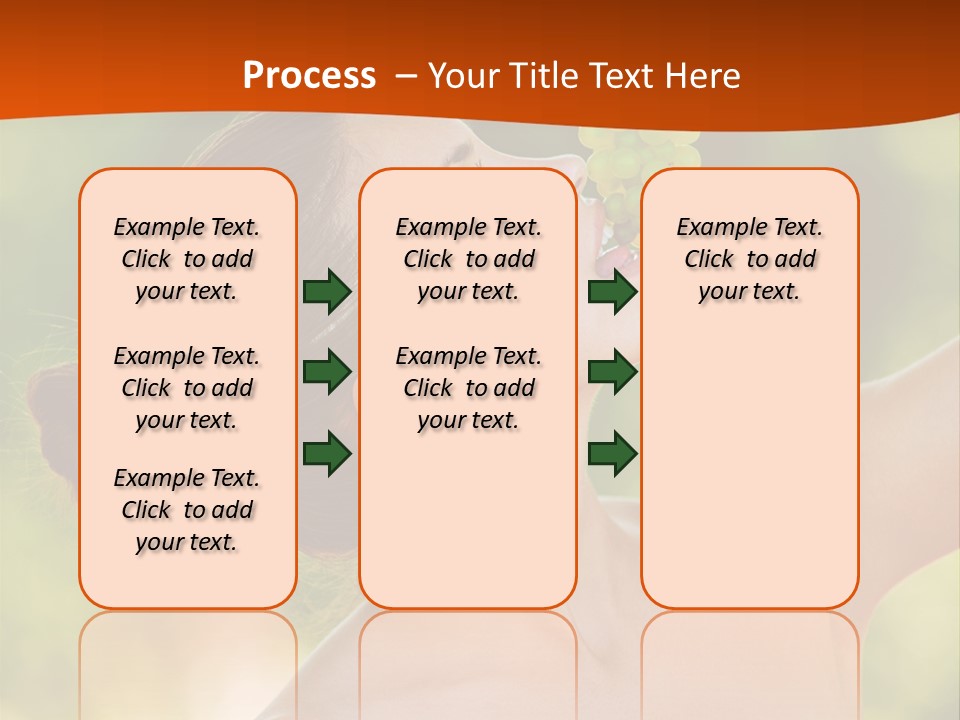 Process – Your Title Text Here

Example Text. Click to add your text.

Example Text. Click to add your text.

Example Text. Click to add your text.

Example Text. Click to add your text.

Example Text. Click to add your text.

Example Text. Click to add your text.